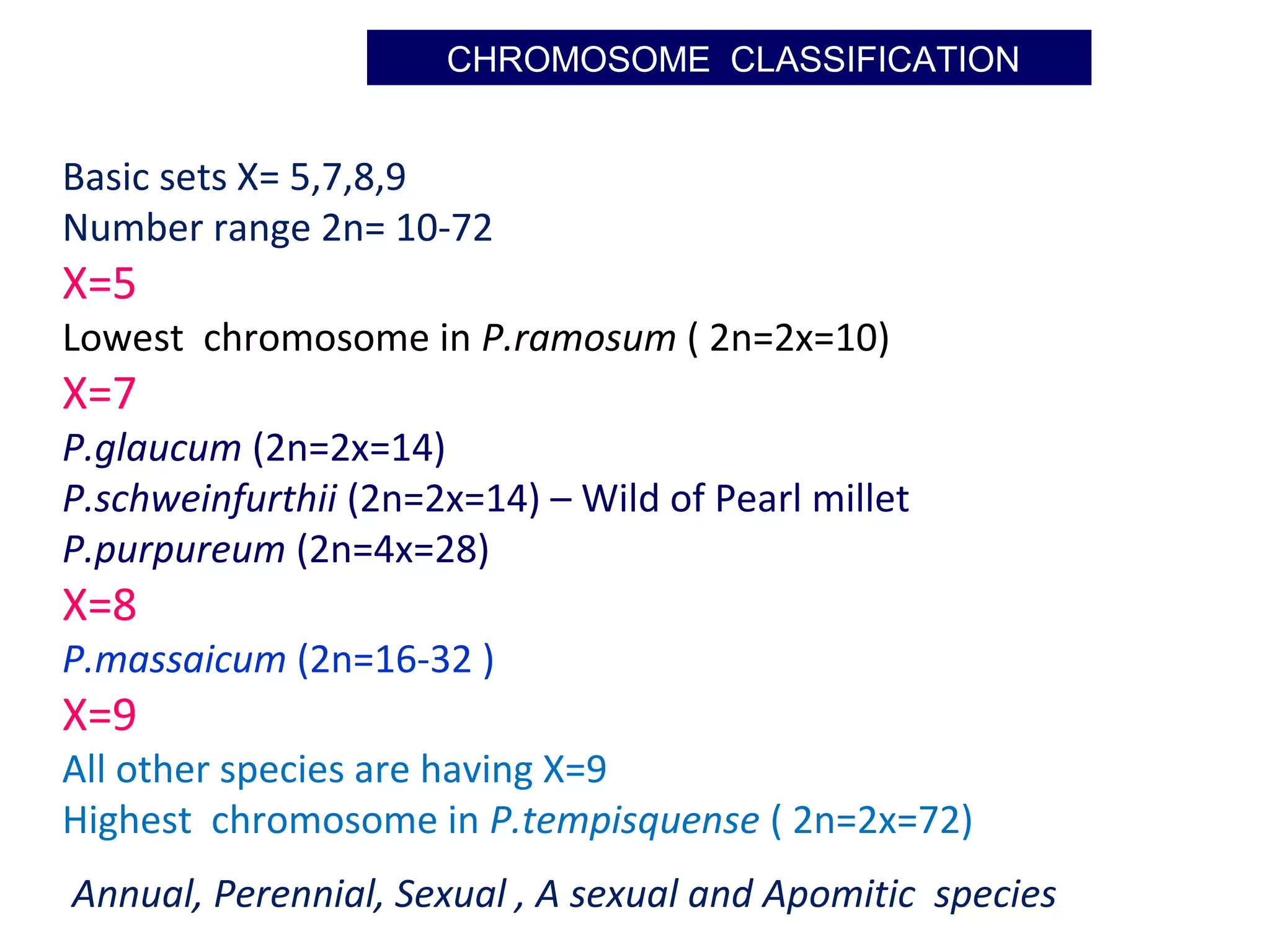 CHROMOSOME CLASSIFICATION

Basic sets X= 5,7,8,9
Number range 2n= 10-72
X=5
Lowest chromosome in P.ramosum ( 2n=2x=10)
X=7
P.glaucum (2n=2x=14)
P.schweinfurthii (2n=2x=14) – Wild of Pearl millet
P.purpureum (2n=4x=28)
X=8
P.massaicum (2n=16-32 )
X=9
All other species are having X=9
Highest chromosome in P.tempisquense ( 2n=2x=72)

Annual, Perennial, Sexual , A sexual and Apomitic species